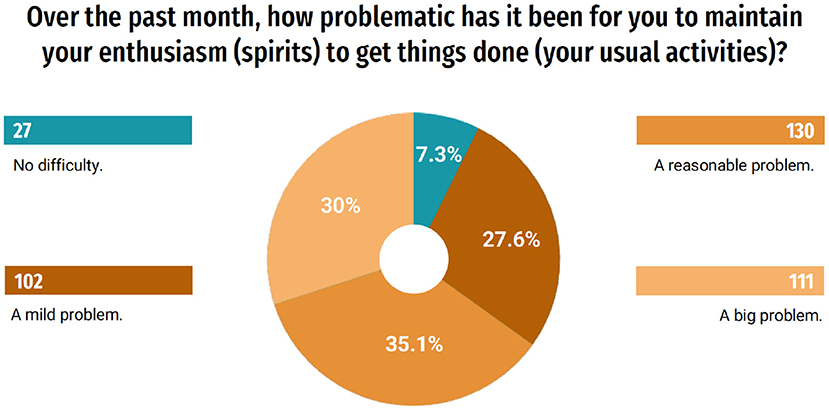 Over the past month, how problematic has it been for you to maintain your enthusiasm (spirits) to get things done (your usual activities)?

27
No difficulty.

102
A mild problem.

7.3%
27.6%
35.1%
30%

130
A reasonable problem.

111
A big problem.